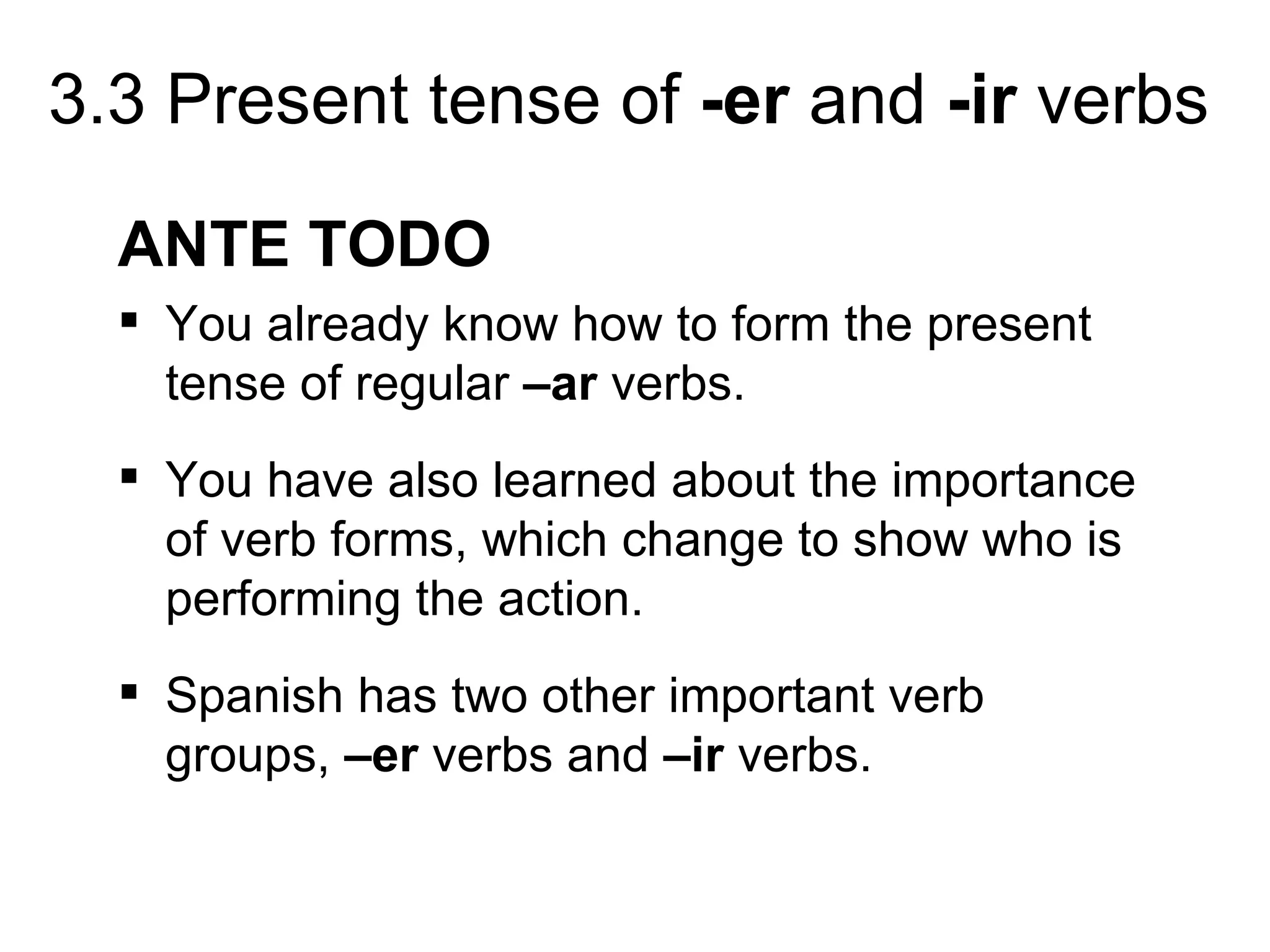 3.3 Present tense of -er and -ir verbs

ANTE TODO

▪ You already know how to form the present tense of regular –ar verbs.

▪ You have also learned about the importance of verb forms, which change to show who is performing the action.

▪ Spanish has two other important verb groups, –er verbs and –ir verbs.